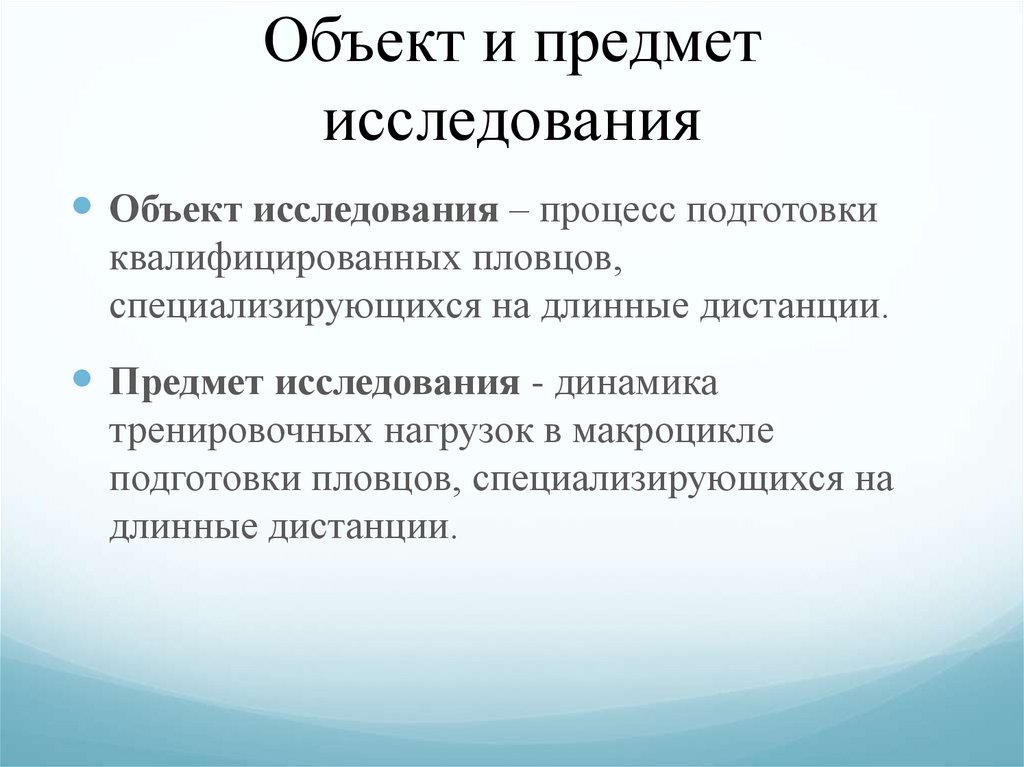 Объект и предмет исследования

Объект исследования – процесс подготовки квалифицированных пловцов, специализирующихся на длинные дистанции.

Предмет исследования - динамика тренировочных нагрузок в макроцикле подготовки пловцов, специализирующихся на длинные дистанции.